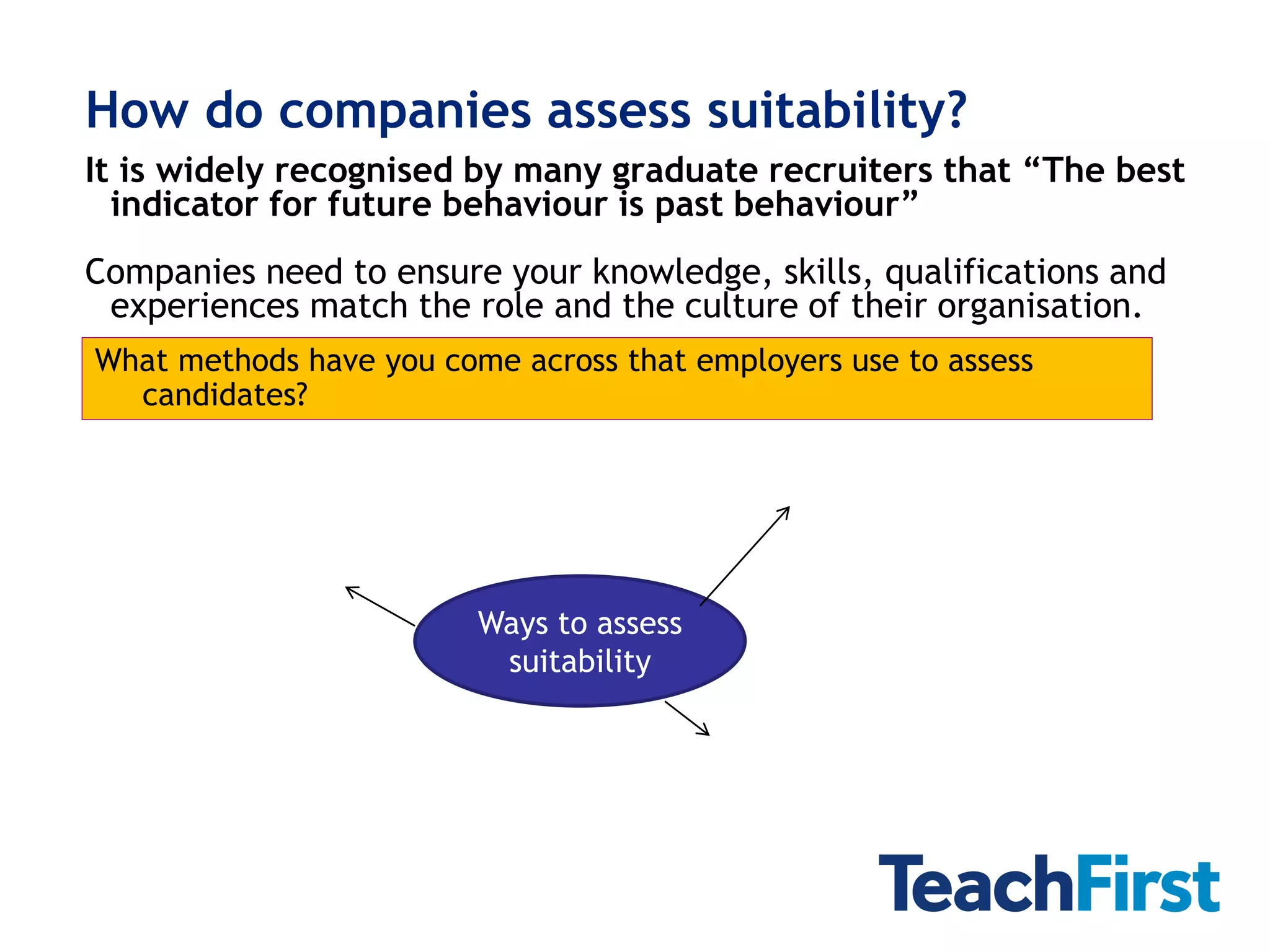 How do companies assess suitability?

It is widely recognised by many graduate recruiters that “The best indicator for future behaviour is past behaviour”

Companies need to ensure your knowledge, skills, qualifications and experiences match the role and the culture of their organisation.

What methods have you come across that employers use to assess candidates?

Ways to assess suitability

TeachFirst